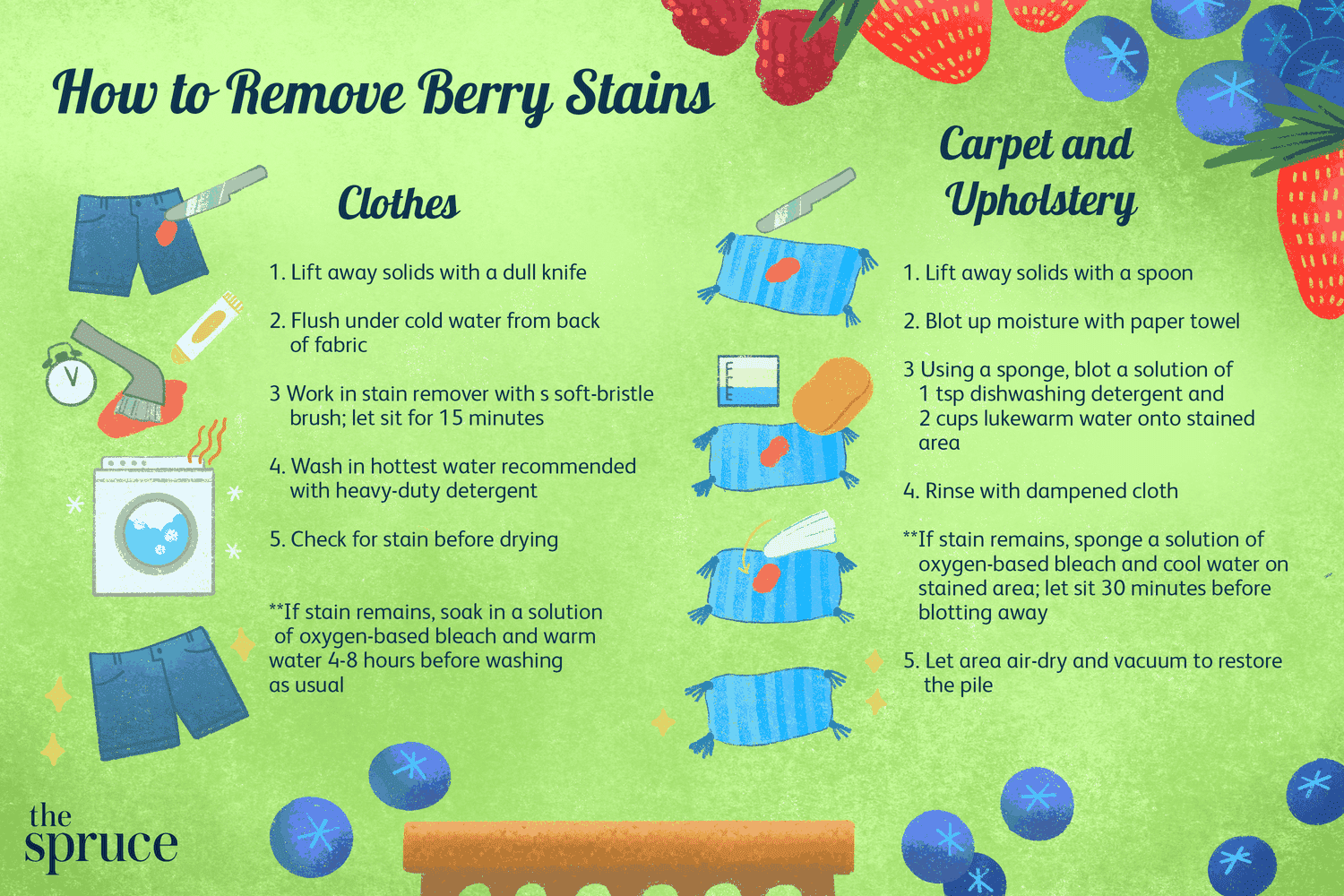 How to Remove Berry Stains

Clothes

1. Lift away solids with a dull knife

2. Flush under cold water from back of fabric

3 Work in stain remover with s soft-bristle brush; let sit for 15 minutes

4. Wash in hottest water recommended with heavy-duty detergent

5. Check for stain before drying

**If stain remains, soak in a solution of oxygen-based bleach and warm water 4-8 hours before washing as usual

Carpet and Upholstery

1. Lift away solids with a spoon

2. Blot up moisture with paper towel

3 Using a sponge, blot a solution of 1 tsp dishwashing detergent and 2 cups lukewarm water onto stained area

4. Rinse with dampened cloth

**If stain remains, sponge a solution of oxygen-based bleach and cool water on stained area; let sit 30 minutes before blotting away

5. Let area air-dry and vacuum to restore the pile

the spruce